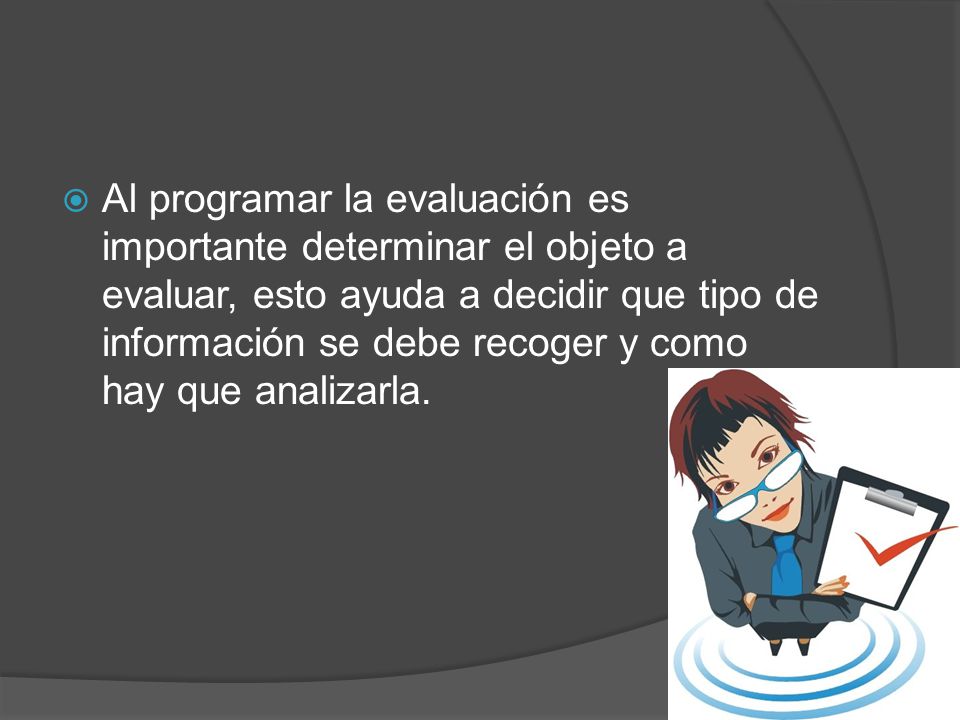 Al programar la evaluación es importante determinar el objeto a evaluar, esto ayuda a decidir que tipo de información se debe recoger y como hay que analizarla.